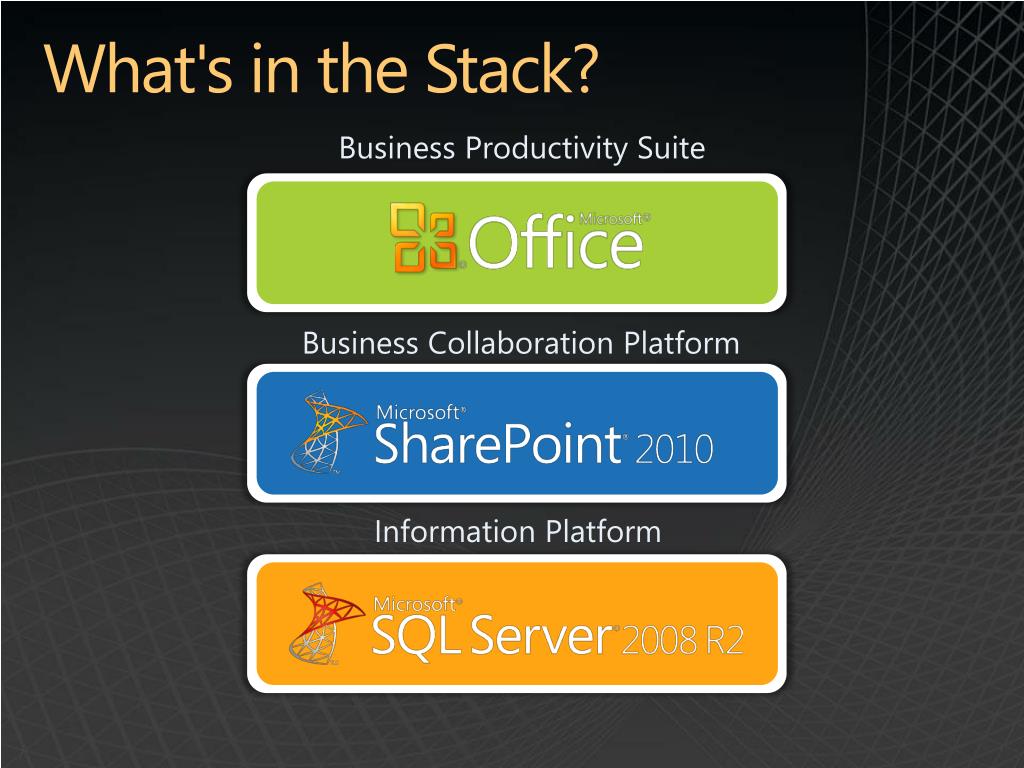 What's in the Stack?

Business Productivity Suite

Microsoft® Office

Business Collaboration Platform

Microsoft® SharePoint® 2010

Information Platform

Microsoft® SQL Server® 2008 R2